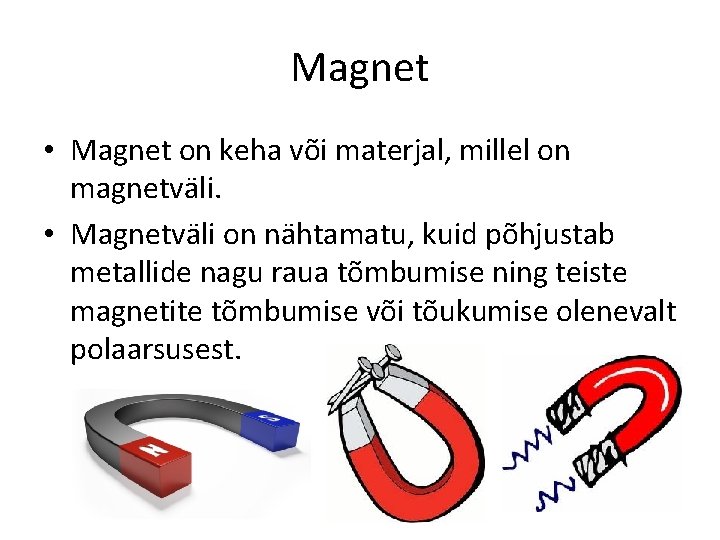 Magnet

• Magnet on keha või materjal, millel on magnetväli.
• Magnetväli on nähtamatu, kuid põhjustab metallide nagu raua tõmbumise ning teiste magnetite tõmbumise või tõukumise olenevalt polaarsusest.

N S